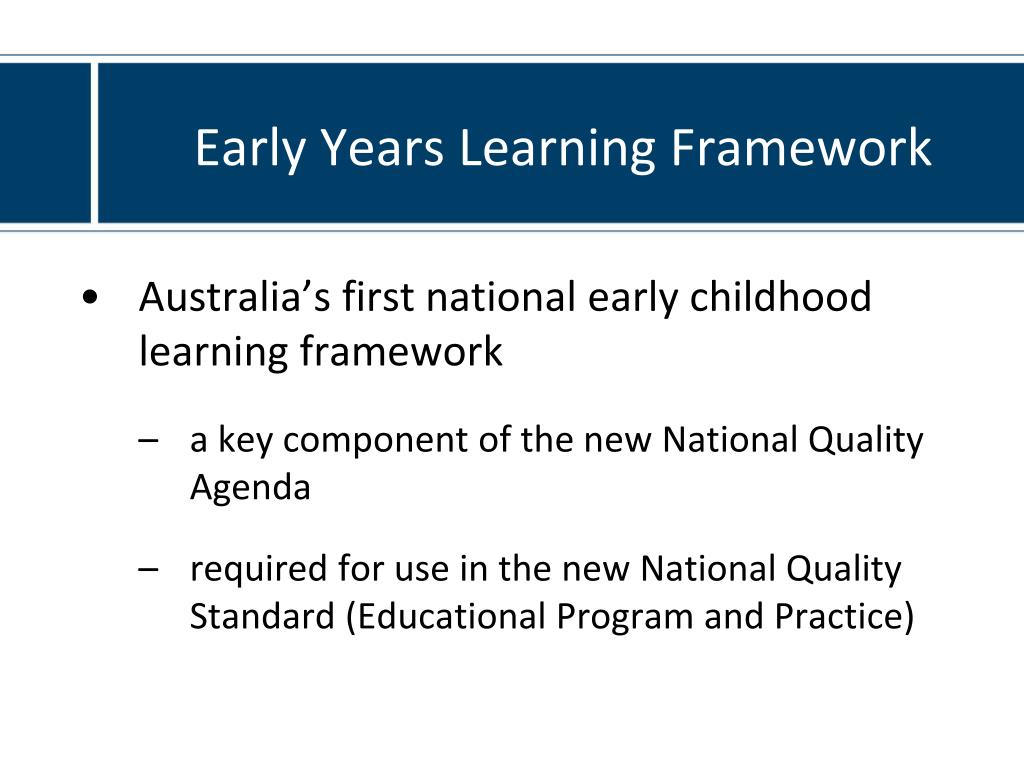 Early Years Learning Framework

• Australia’s first national early childhood learning framework

– a key component of the new National Quality Agenda

– required for use in the new National Quality Standard (Educational Program and Practice)